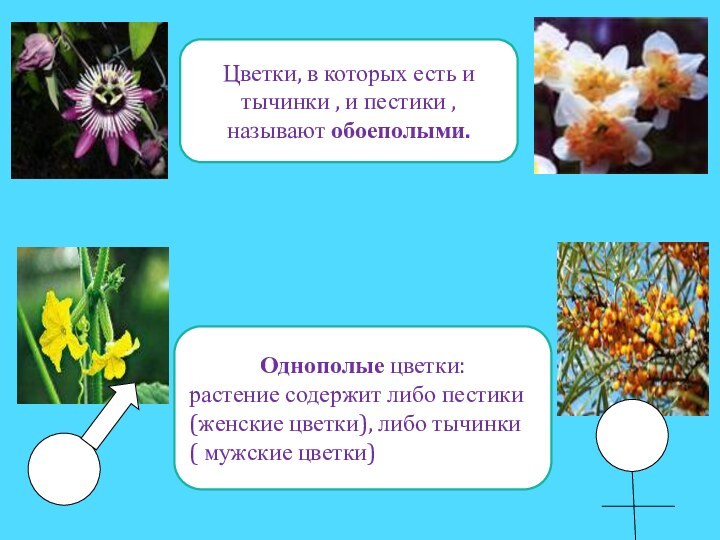 Цветки, в которых есть и тычинки , и пестики , называют **обоеполыми.**

**Однополые** цветки:
растение содержит либо пестики (женские цветки), либо тычинки ( мужские цветки)